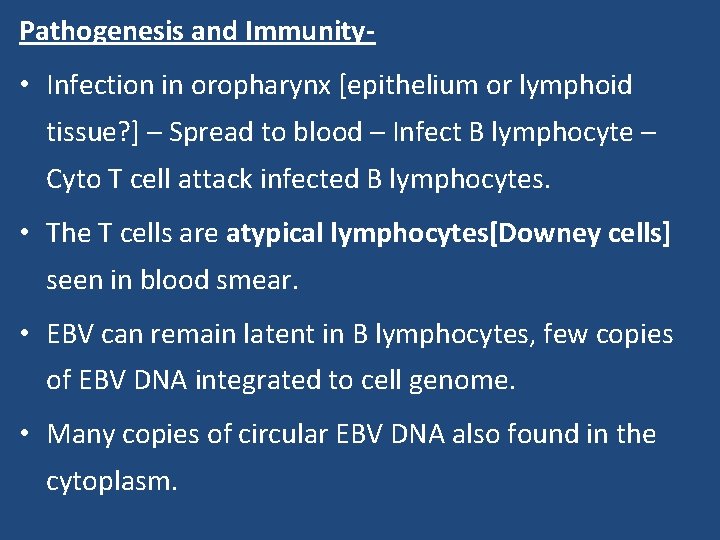 Pathogenesis and Immunity-

• Infection in oropharynx [epithelium or lymphoid tissue?] – Spread to blood – Infect B lymphocyte – Cyto T cell attack infected B lymphocytes.

• The T cells are atypical lymphocytes[Downey cells] seen in blood smear.

• EBV can remain latent in B lymphocytes, few copies of EBV DNA integrated to cell genome.

• Many copies of circular EBV DNA also found in the cytoplasm.